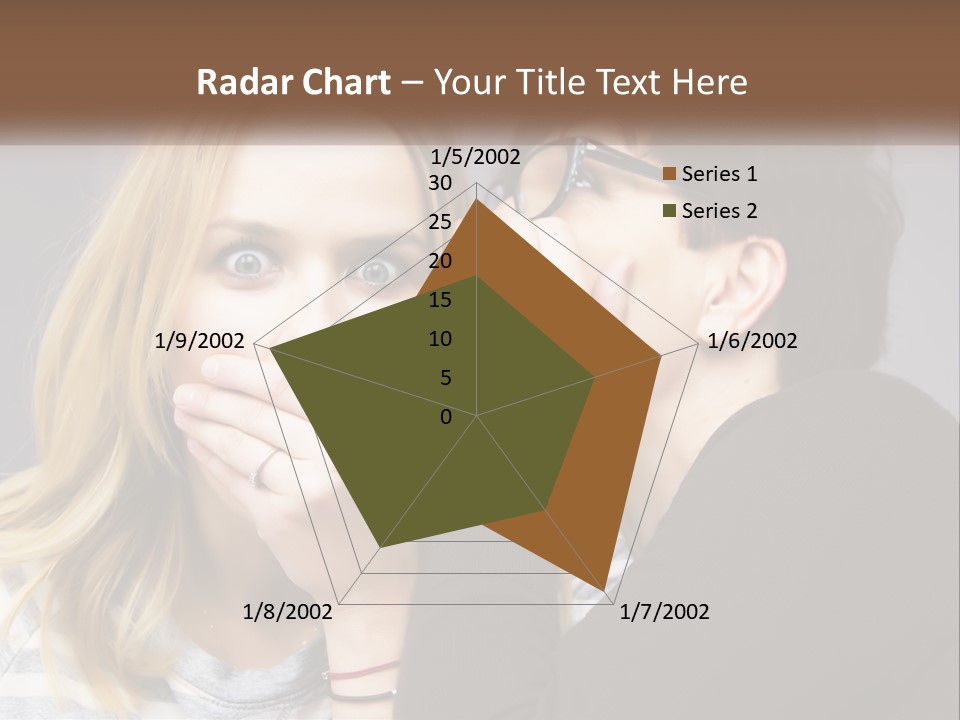 Radar Chart – Your Title Text Here

1/5/2002
30
25
20
15
10
5
0
1/6/2002
1/7/2002
1/8/2002
1/9/2002

Series 1
Series 2